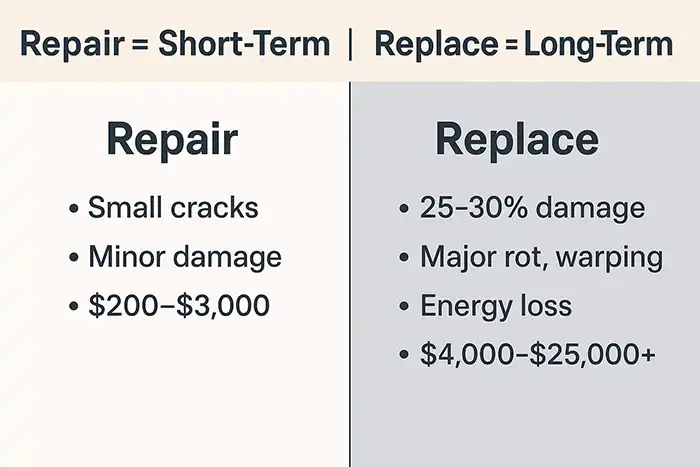 Repair = Short-Term | Replace = Long-Term

Repair

• Small cracks
• Minor damage
• \$200–\$3,000

Replace

• 25–30% damage
• Major rot, warping
• Energy loss
• \$4,000–\$25,000+